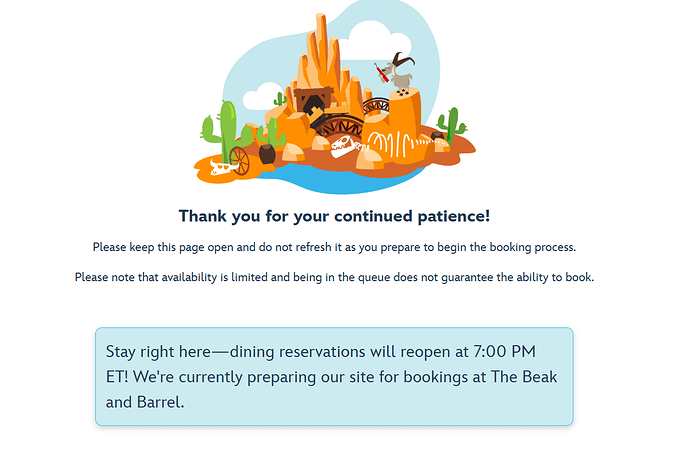 Thank you for your continued patience!

Please keep this page open and do not refresh it as you prepare to begin the booking process.

Please note that availability is limited and being in the queue does not guarantee the ability to book.

Stay right here—dining reservations will reopen at 7:00 PM ET! We're currently preparing our site for bookings at The Beak and Barrel.